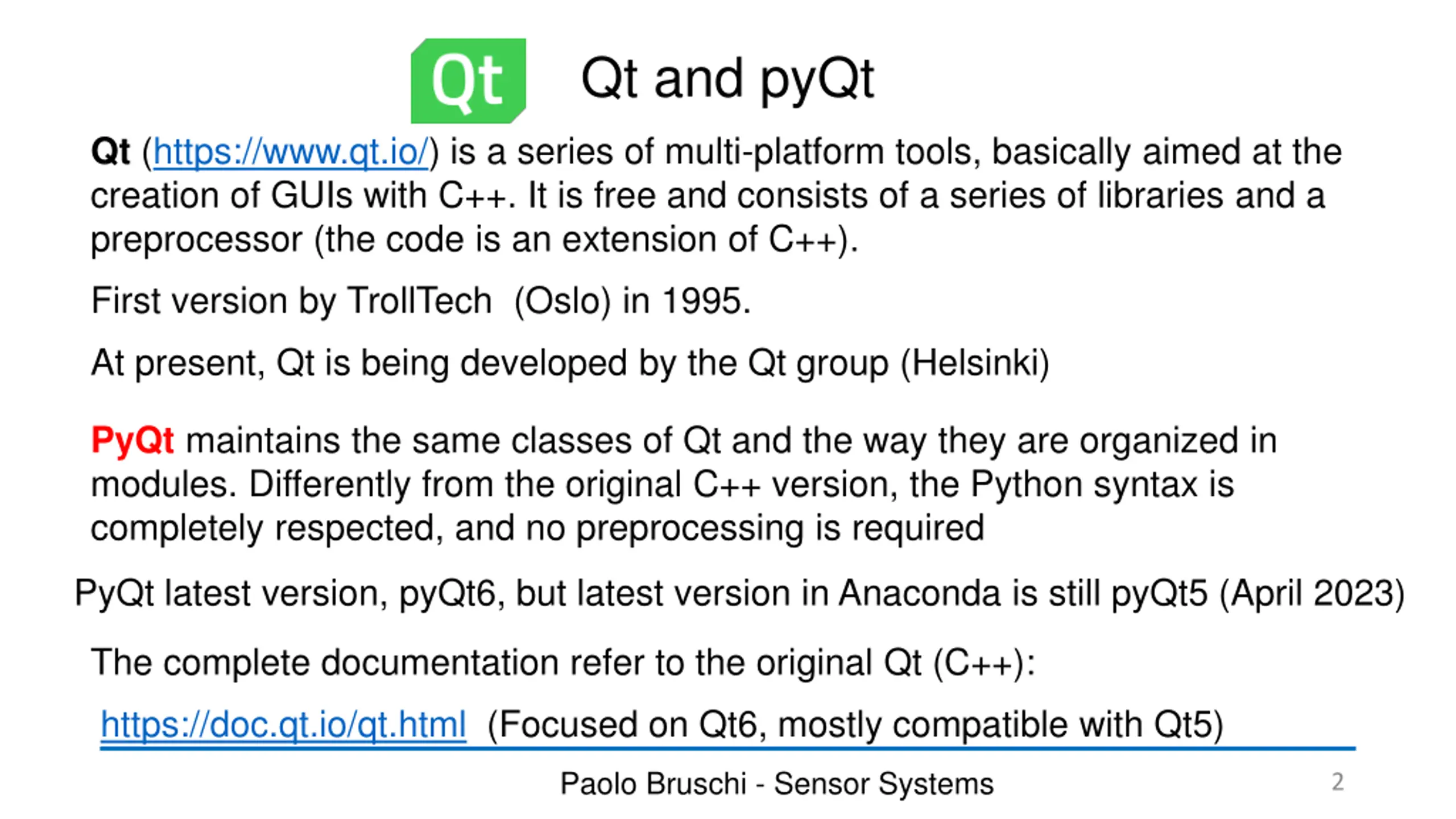 Qt

Qt and pyQt

Qt (https://www.qt.io/) is a series of multi-platform tools, basically aimed at the creation of GUIs with C++. It is free and consists of a series of libraries and a preprocessor (the code is an extension of C++).

First version by TrollTech (Oslo) in 1995.

At present, Qt is being developed by the Qt group (Helsinki)

PyQt maintains the same classes of Qt and the way they are organized in modules. Differently from the original C++ version, the Python syntax is completely respected, and no preprocessing is required

PyQt latest version, pyQt6, but latest version in Anaconda is still pyQt5 (April 2023)

The complete documentation refer to the original Qt (C++):

https://doc.qt.io/qt.html (Focused on Qt6, mostly compatible with Qt5)

Paolo Bruschi - Sensor Systems

2